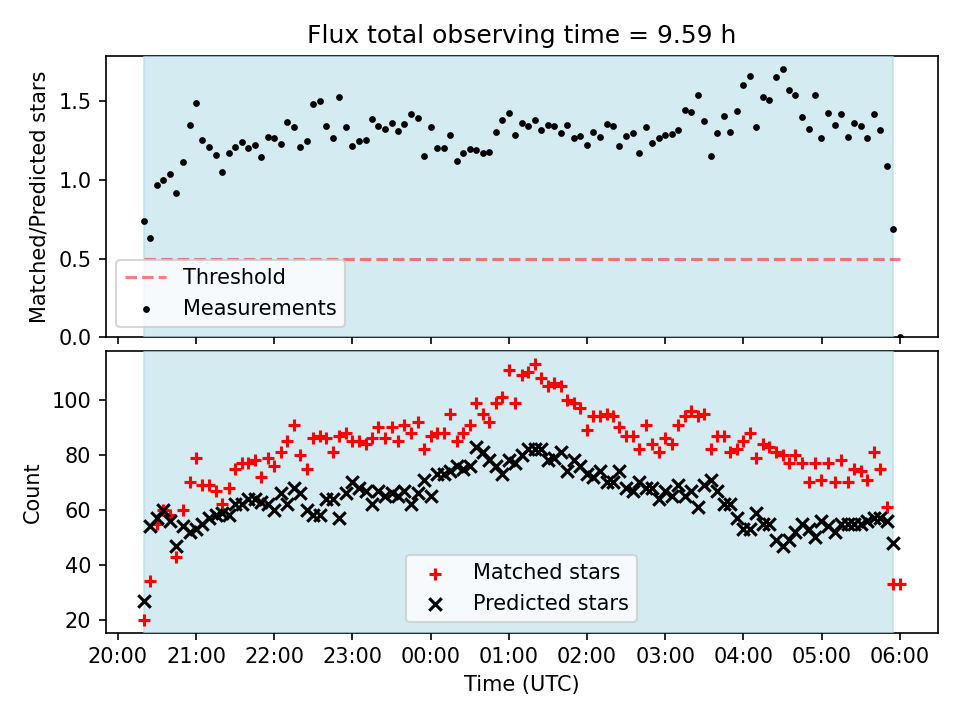 Flux total observing time = 9.59 h

Matched/Predicted stars

1.5
1.0
0.5
0.0

Threshold
Measurements

Count

100
80
60
40
20

Matched stars
Predicted stars

20:00 21:00 22:00 23:00 00:00 01:00 02:00 03:00 04:00 05:00 06:00

Time (UTC)